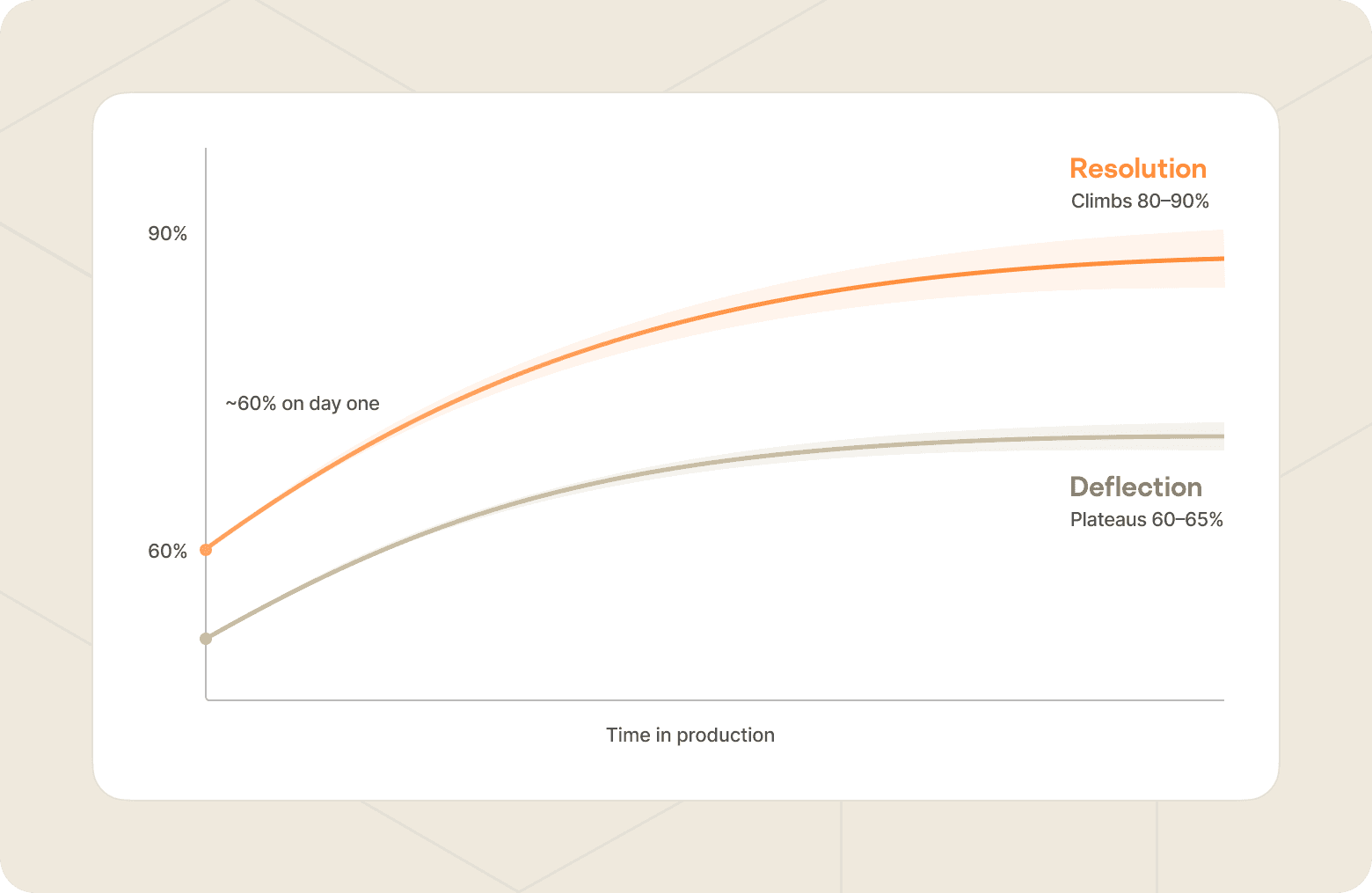 Resolution
Climbs 80–90%

90%

~60% on day one

Deflection
Plateaus 60–65%

60%

Time in production